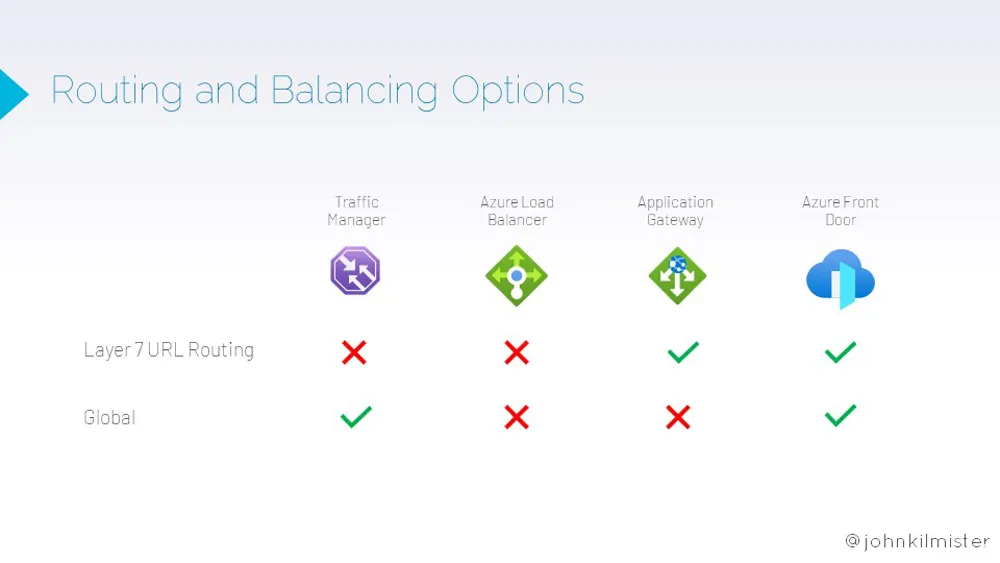 Routing and Balancing Options

| | Traffic Manager | Azure Load Balancer | Application Gateway | Azure Front Door |
|---|---|---|---|---|
| Layer 7 URL Routing | ✗ | ✗ | ✓ | ✓ |
| Global | ✓ | ✗ | ✗ | ✓ |

@johnkilmister